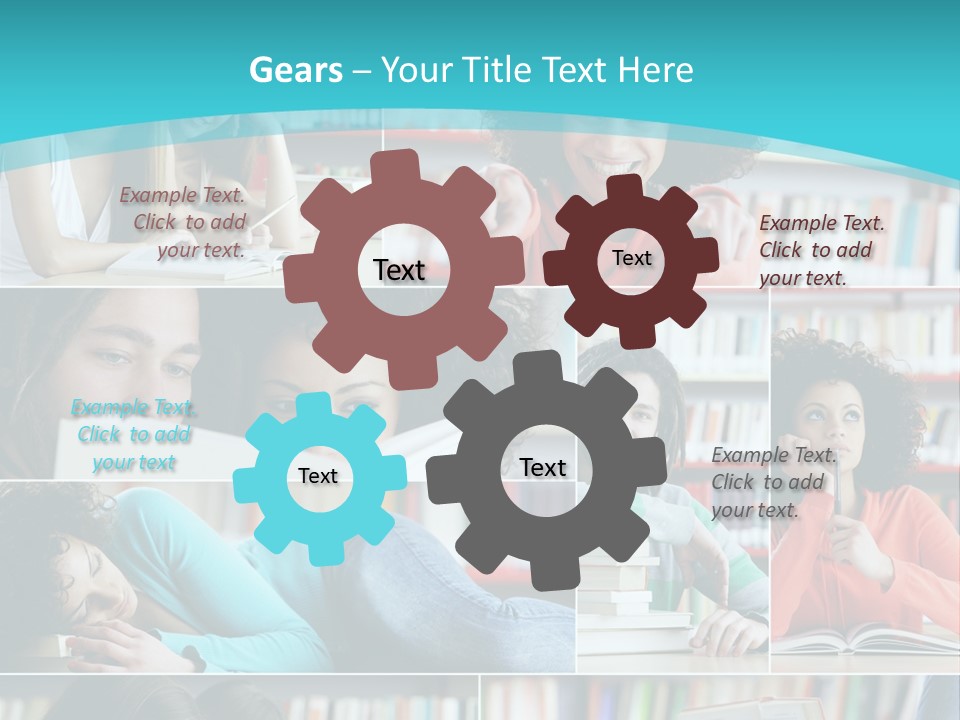 Gears – Your Title Text Here

Example Text. Click to add your text.

Text

Text

Example Text. Click to add your text.

Example Text. Click to add your text

Text

Text

Example Text. Click to add your text.